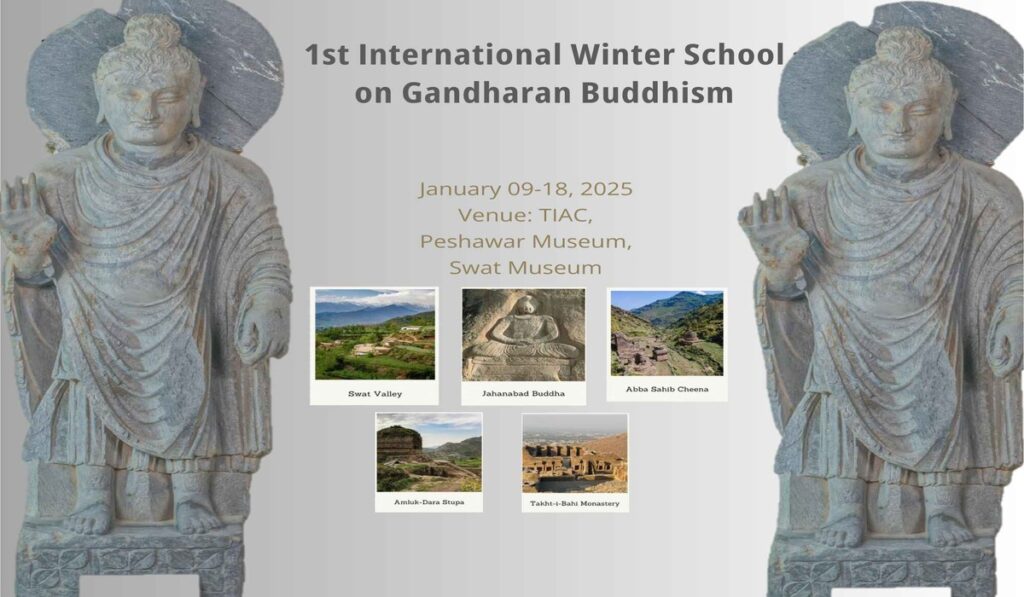 1st International Winter School on Gandharan Buddhism

January 09-18, 2025
Venue: TIAC,
Peshawar Museum,
Swat Museum

Swat Valley

Jahanabad Buddha

Abba Sahib Cheena

Amluk-Dara Stupa

Takht-i-Bahi Monastery